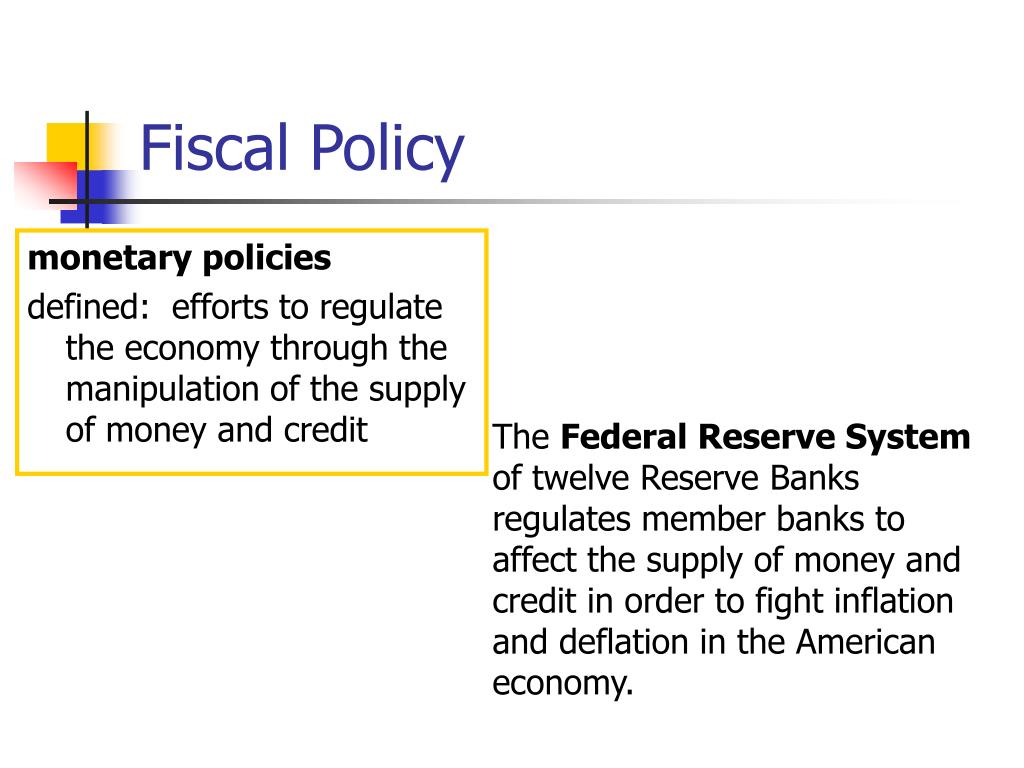 Fiscal Policy

monetary policies

defined: efforts to regulate the economy through the manipulation of the supply of money and credit

The Federal Reserve System of twelve Reserve Banks regulates member banks to affect the supply of money and credit in order to fight inflation and deflation in the American economy.